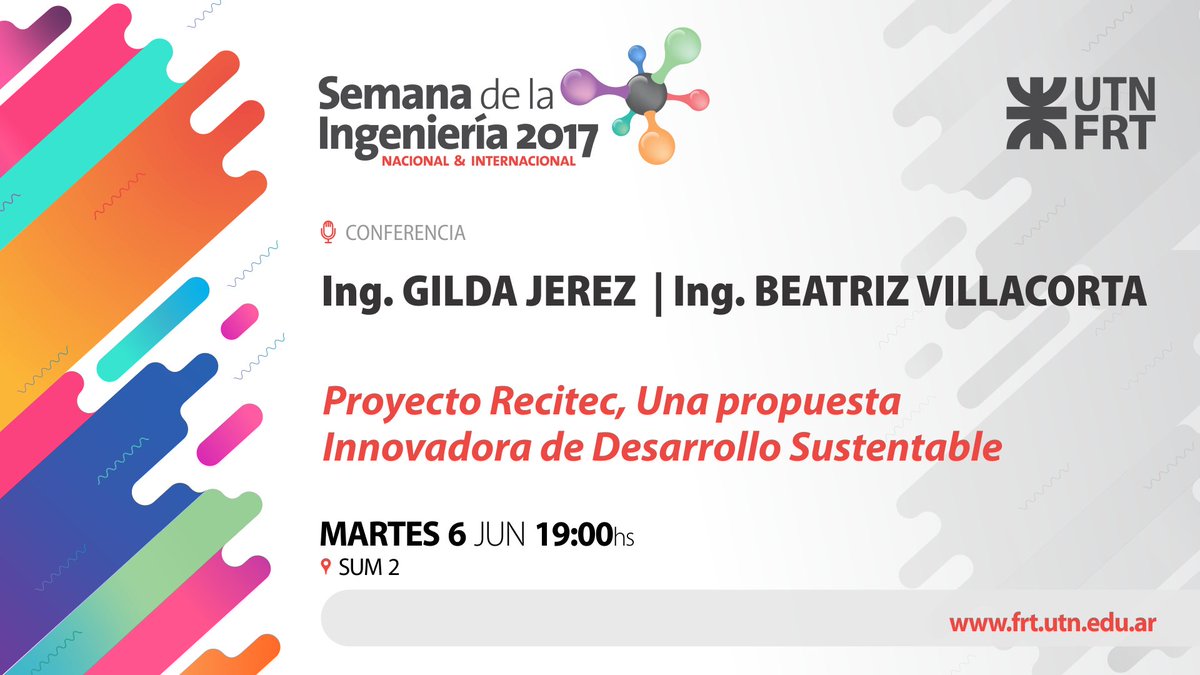 Semana de la Ingeniería 2017
NACIONAL & INTERNACIONAL

UTN FRT

CONFERENCIA

Ing. GILDA JEREZ | Ing. BEATRIZ VILLACORTA

Proyecto Recitec, Una propuesta Innovadora de Desarrollo Sustentable

MARTES 6 JUN 19:00hs
SUM 2

www.frt.utn.edu.ar